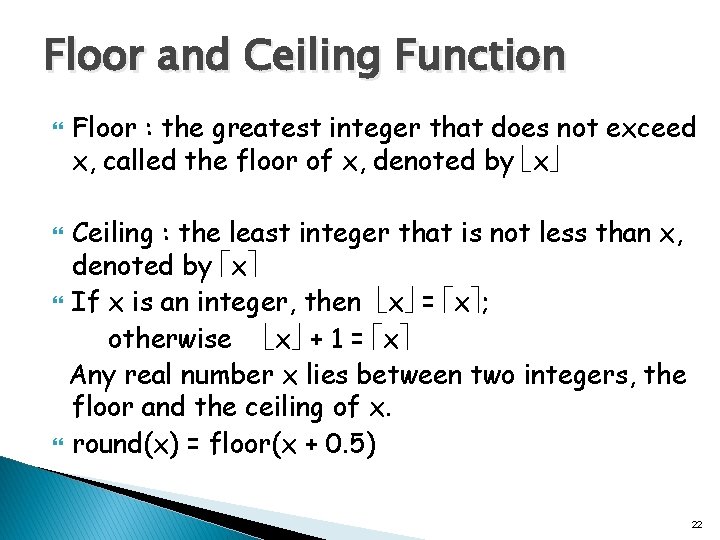 Floor and Ceiling Function

Floor : the greatest integer that does not exceed x, called the floor of x, denoted by $\lfloor x \rfloor$

Ceiling : the least integer that is not less than x, denoted by $\lceil x \rceil$

If x is an integer, then $\lfloor x \rfloor = \lceil x \rceil$;

otherwise $\lfloor x \rfloor + 1 = \lceil x \rceil$

Any real number x lies between two integers, the floor and the ceiling of x.

round(x) = floor(x + 0.5)

22